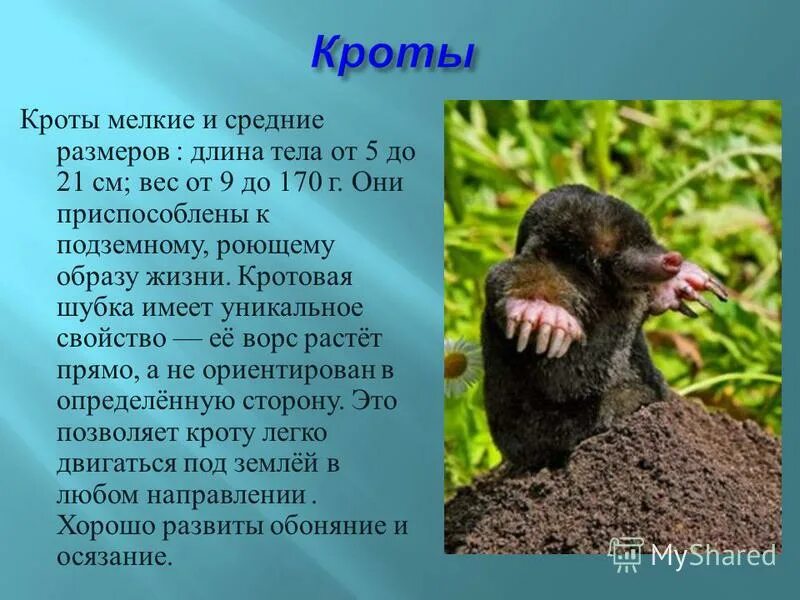 Кроты

Кроты мелкие и средние размеров : длина тела от 5 до 21 см; вес от 9 до 170 г. Они приспособлены к подземному, роющему образу жизни. Кротовая шубка имеет уникальное свойство — её ворс растёт прямо, а не ориентирован в определённую сторону. Это позволяет кроту легко двигаться под землёй в любом направлении . Хорошо развиты обоняние и осязание.

MyShared